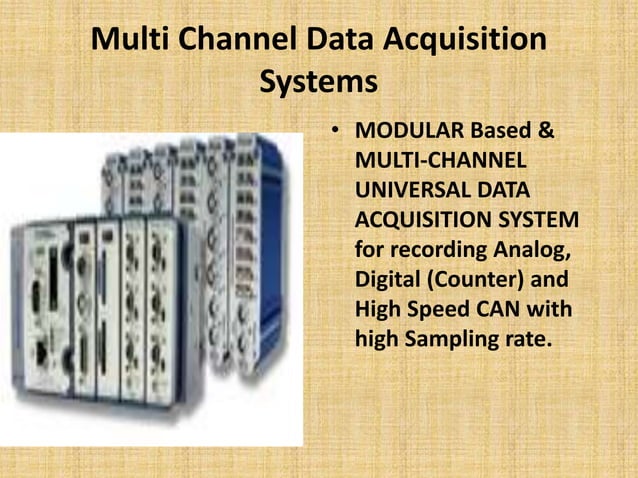 Multi Channel Data Acquisition Systems

• MODULAR Based & MULTI-CHANNEL UNIVERSAL DATA ACQUISITION SYSTEM for recording Analog, Digital (Counter) and High Speed CAN with high Sampling rate.